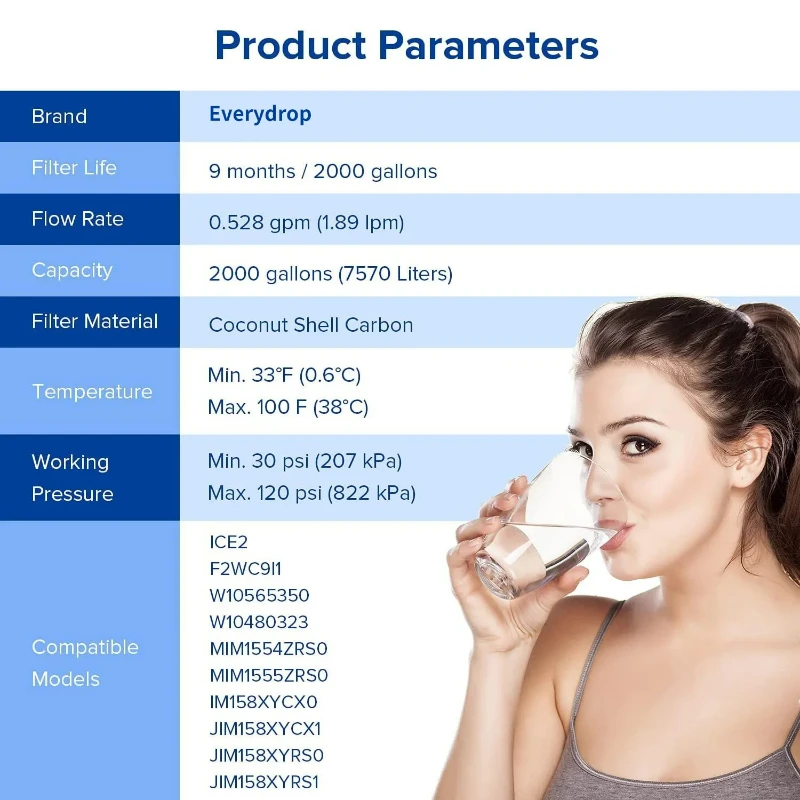 Product Parameters

| Brand | Everydrop |
|---|---|
| Filter Life | 9 months / 2000 gallons |
| Flow Rate | 0.528 gpm (1.89 lpm) |
| Capacity | 2000 gallons (7570 Liters) |
| Filter Material | Coconut Shell Carbon |
| Temperature | Min. 33°F (0.6°C) Max. 100 F (38°C) |
| Working Pressure | Min. 30 psi (207 kPa) Max. 120 psi (822 kPa) |
| Compatible Models | ICE2 F2WC9I1 W10565350 W10480323 MIM1554ZRS0 MIM1555ZRS0 IM158XYCX0 JIM158XYCX1 JIM158XYRS0 JIM158XYRS1 |